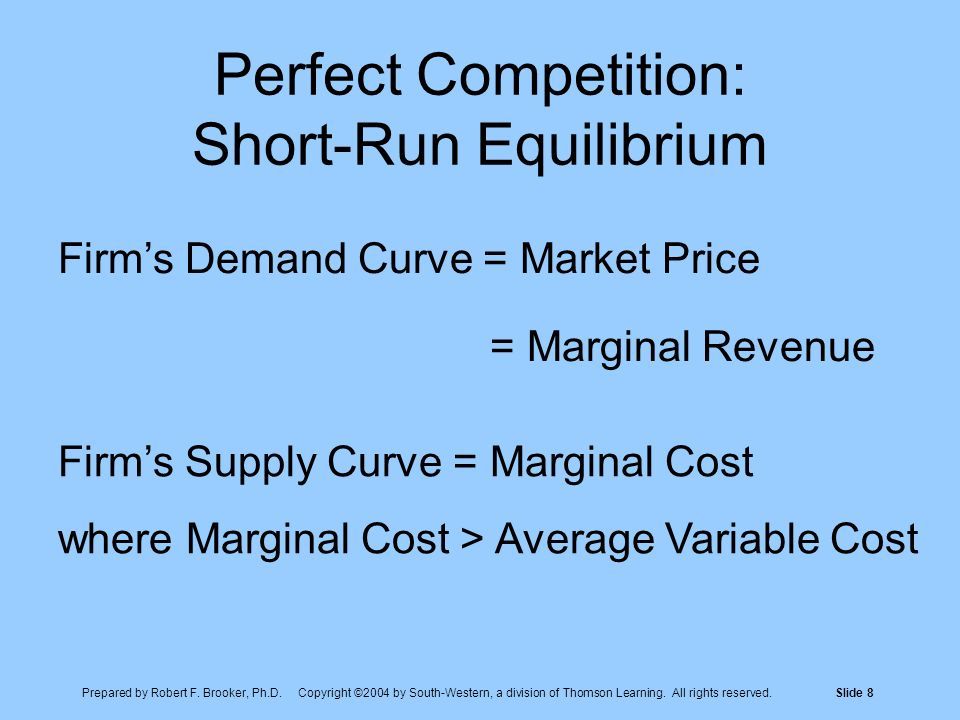 Perfect Competition:
Short-Run Equilibrium

Firm’s Demand Curve = Market Price

= Marginal Revenue

Firm’s Supply Curve = Marginal Cost

where Marginal Cost > Average Variable Cost

Prepared by Robert F. Brooker, Ph.D. Copyright ©2004 by South-Western, a division of Thomson Learning. All rights reserved. Slide 8